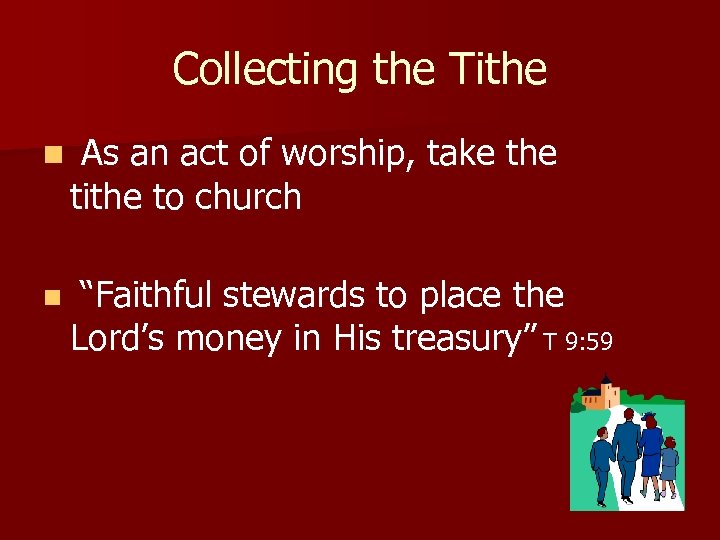 Collecting the Tithe

- As an act of worship, take the tithe to church

- “Faithful stewards to place the Lord’s money in His treasury” T 9:59